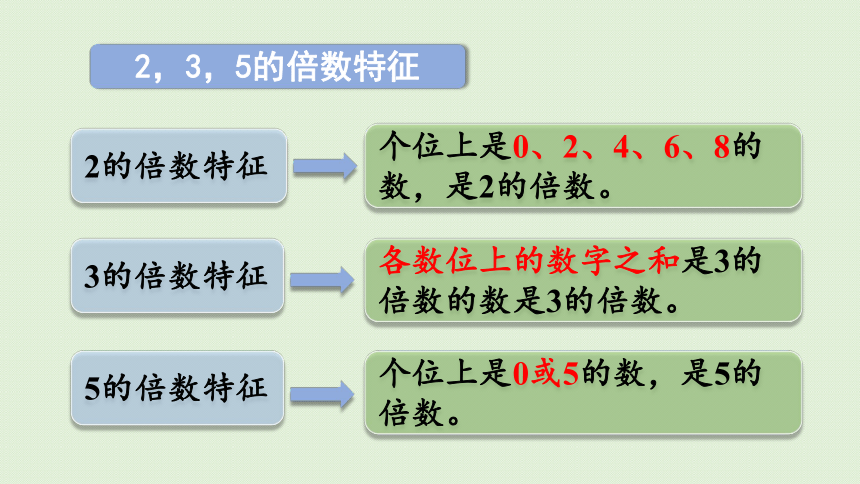 2，3，5的倍数特征

2的倍数特征

个位上是0、2、4、6、8的数，是2的倍数。

3的倍数特征

各数位上的数字之和是3的倍数的数是3的倍数。

5的倍数特征

个位上是0或5的数，是5的倍数。